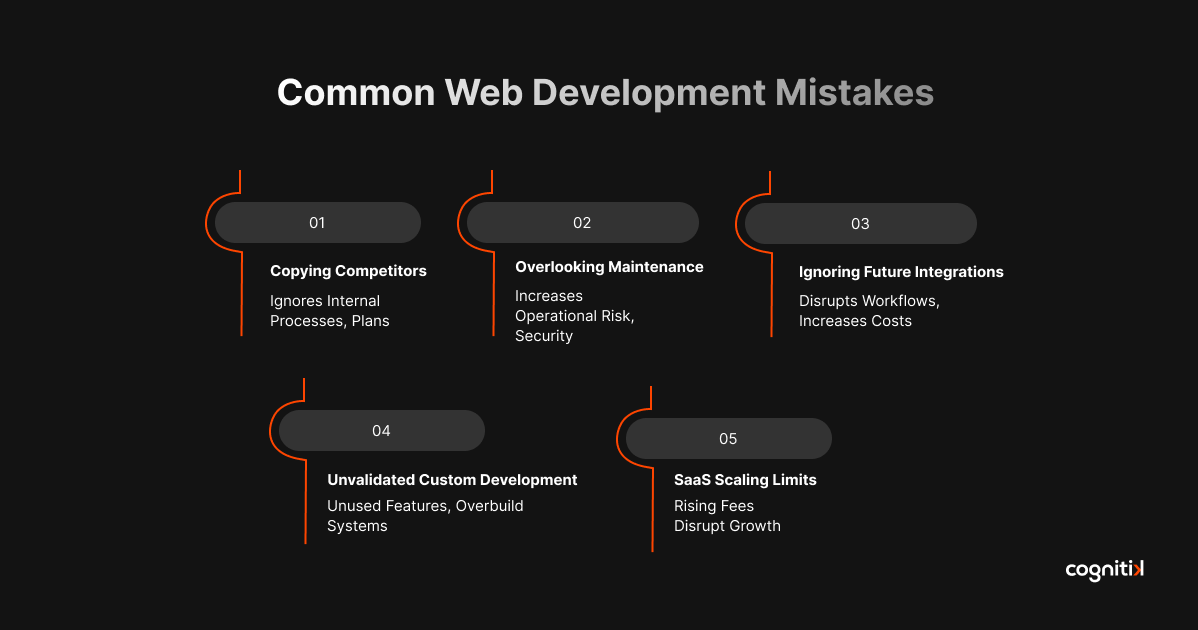 Common Web Development Mistakes

01

Copying Competitors

Ignores Internal Processes, Plans

02

Overlooking Maintenance

Increases Operational Risk, Security

03

Ignoring Future Integrations

Disrupts Workflows, Increases Costs

04

Unvalidated Custom Development

Unused Features, Overbuild Systems

05

SaaS Scaling Limits

Rising Fees Disrupt Growth

cognitik